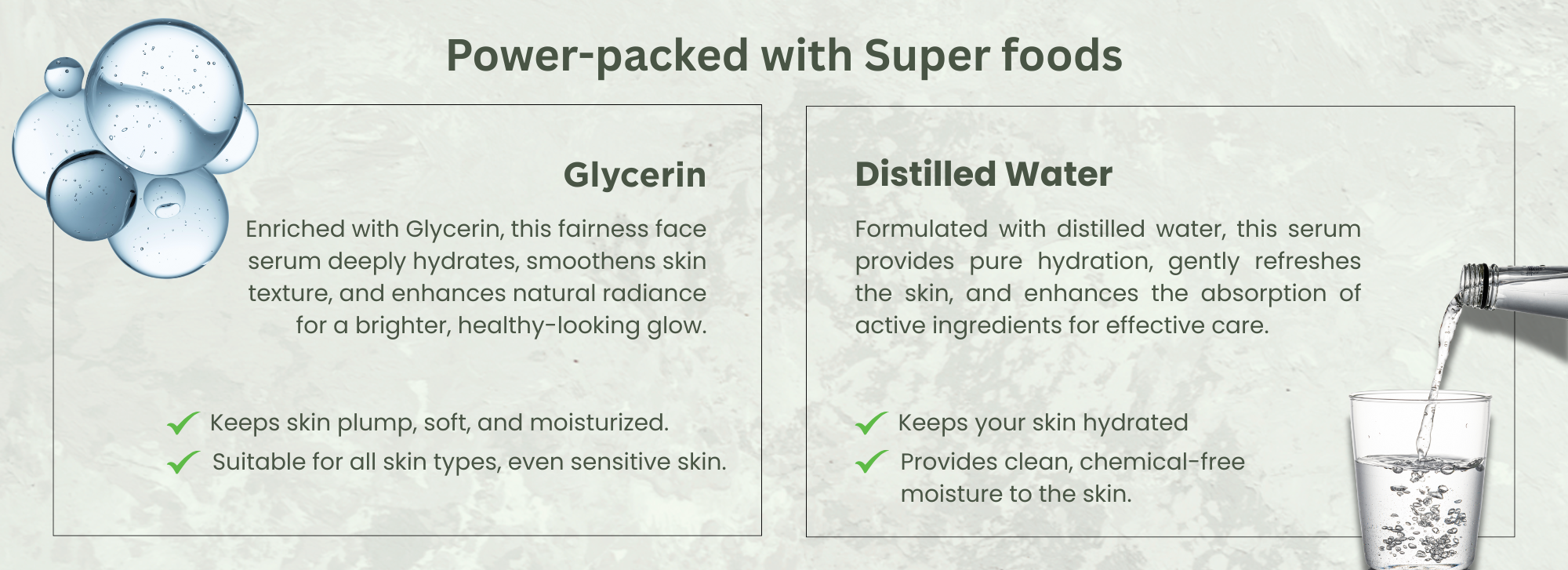 Power-packed with Super foods

Glycerin

Enriched with Glycerin, this fairness face serum deeply hydrates, smoothens skin texture, and enhances natural radiance for a brighter, healthy-looking glow.

Keeps skin plump, soft, and moisturized.

Suitable for all skin types, even sensitive skin.

Distilled Water

Formulated with distilled water, this serum provides pure hydration, gently refreshes the skin, and enhances the absorption of active ingredients for effective care.

Keeps your skin hydrated

Provides clean, chemical-free moisture to the skin.